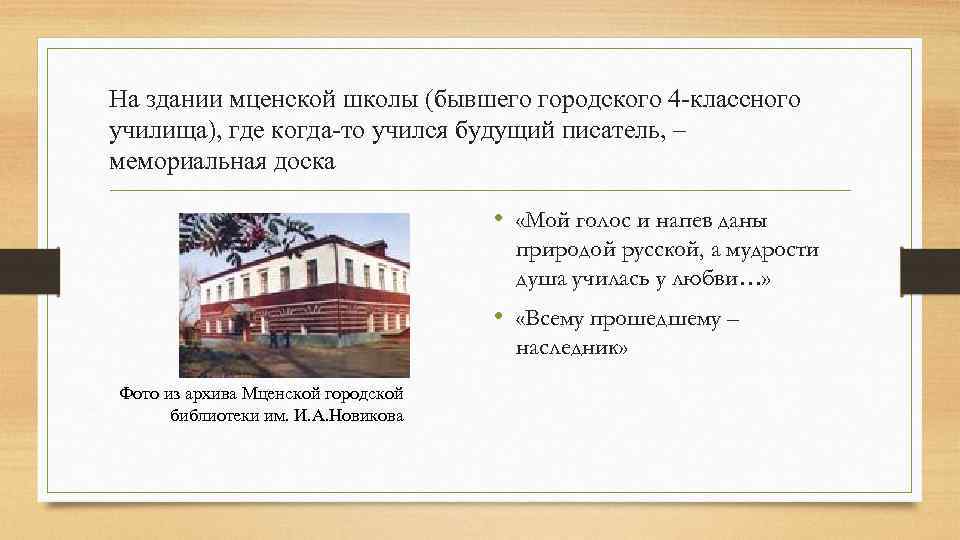 На здании мценской школы (бывшего городского 4-классного училища), где когда-то учился будущий писатель, – мемориальная доска

Фото из архива Мценской городской библиотеки им. И.А.Новикова

• «Мой голос и напев даны природой русской, а мудрости душа училась у любви…»

• «Всему прошедшему – наследник»